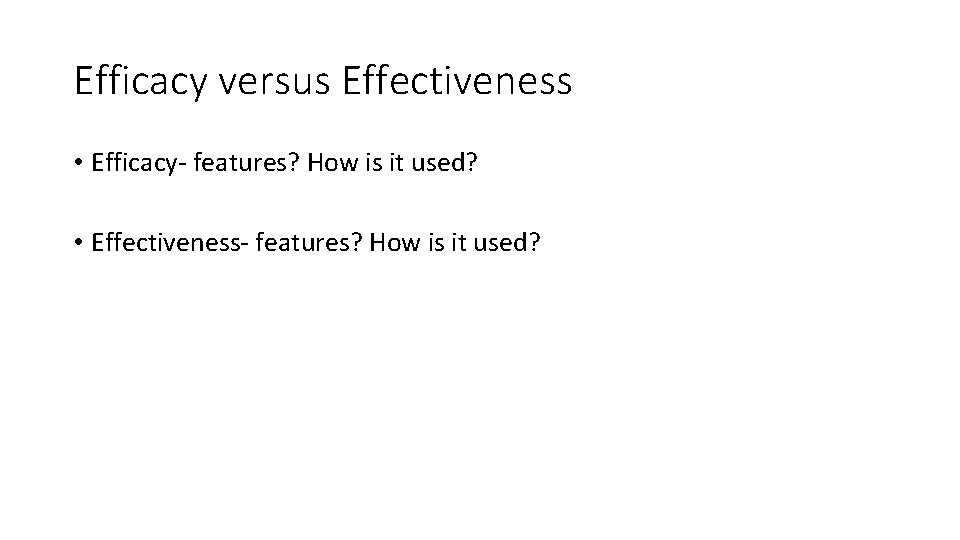 Efficacy versus Effectiveness

• Efficacy- features? How is it used?

• Effectiveness- features? How is it used?